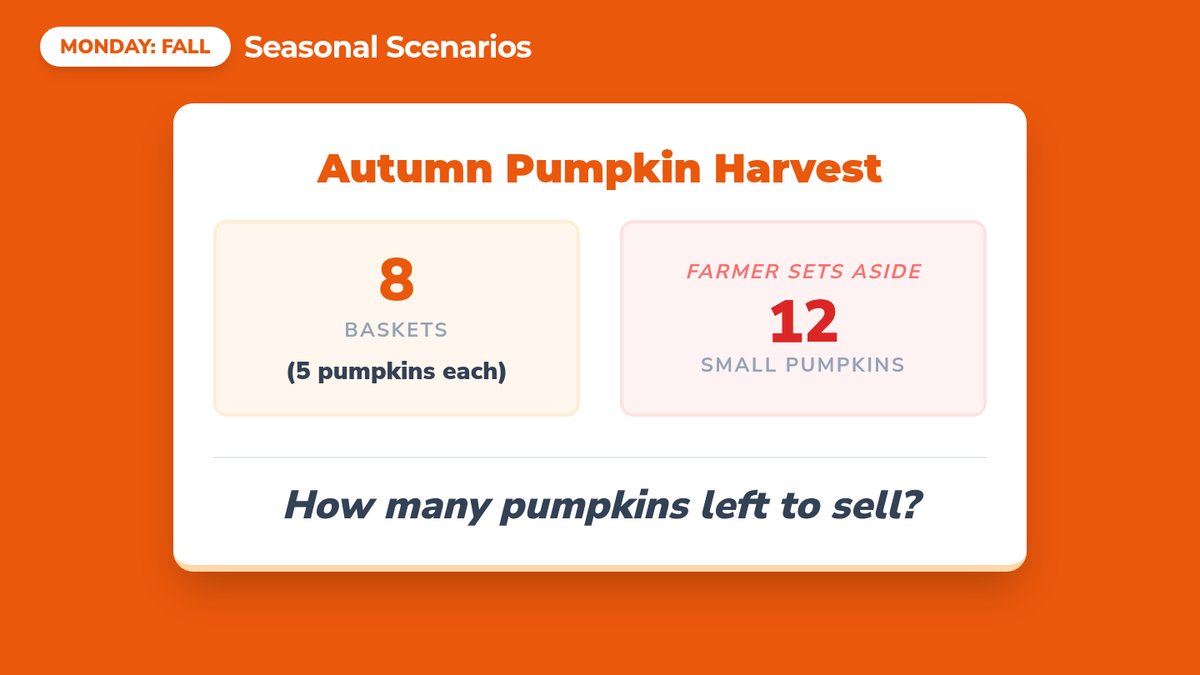 MONDAY: FALL Seasonal Scenarios

Autumn Pumpkin Harvest

8
BASKETS
(5 pumpkins each)

FARMER SETS ASIDE
12
SMALL PUMPKINS

How many pumpkins left to sell?